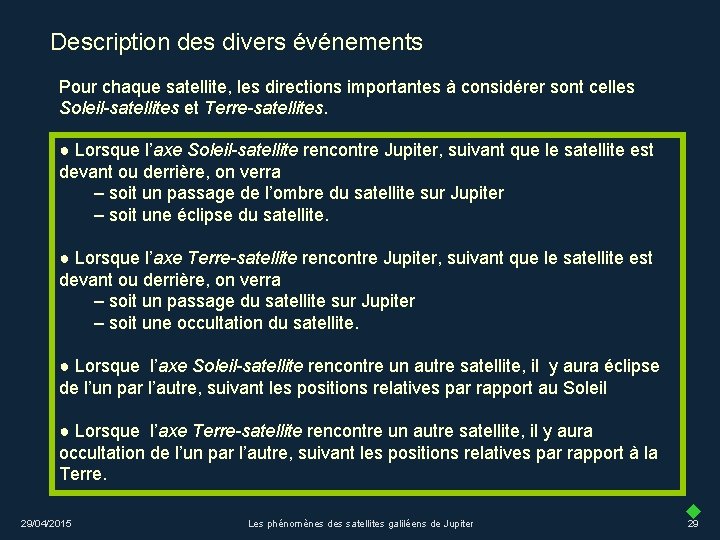 Description des divers événements

Pour chaque satellite, les directions importantes à considérer sont celles Soleil-satellites et Terre-satellites.

● Lorsque l'axe Soleil-satellite rencontre Jupiter, suivant que le satellite est devant ou derrière, on verra
– soit un passage de l'ombre du satellite sur Jupiter
– soit une éclipse du satellite.

● Lorsque l'axe Terre-satellite rencontre Jupiter, suivant que le satellite est devant ou derrière, on verra
– soit un passage du satellite sur Jupiter
– soit une occultation du satellite.

● Lorsque l'axe Soleil-satellite rencontre un autre satellite, il y aura éclipse de l'un par l'autre, suivant les positions relatives par rapport au Soleil

● Lorsque l'axe Terre-satellite rencontre un autre satellite, il y aura occultation de l'un par l'autre, suivant les positions relatives par rapport à la Terre.

29/04/2015
Les phénomènes des satellites galiléens de Jupiter
29